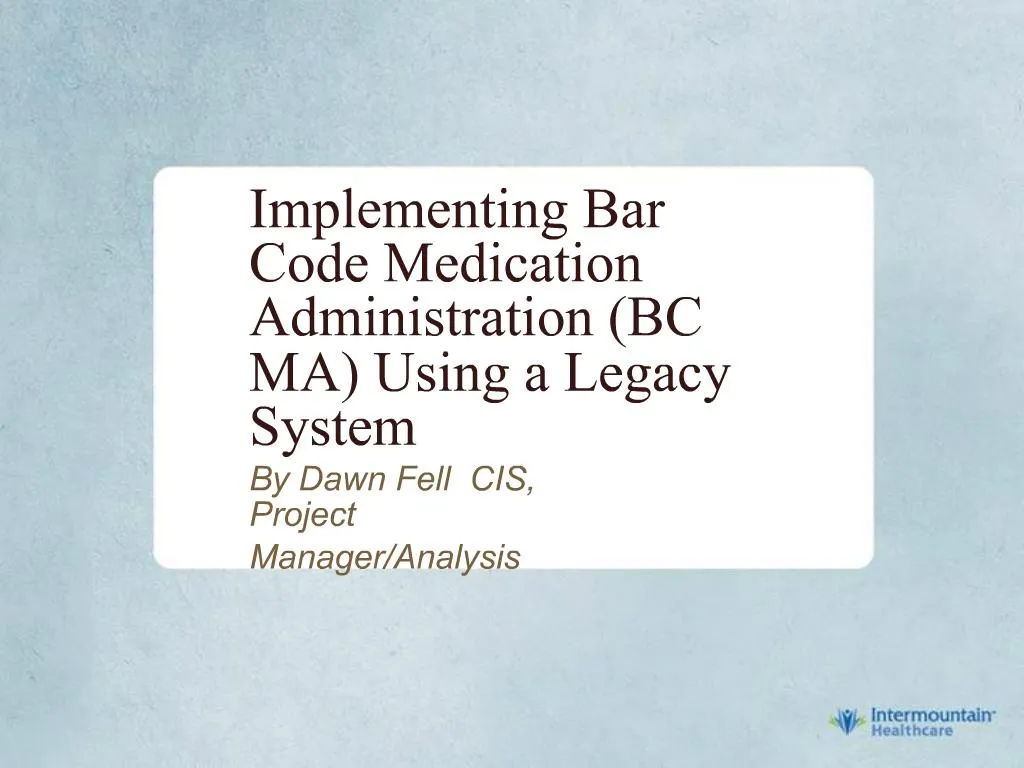 Implementing Bar Code Medication Administration (BC MA) Using a Legacy System

By Dawn Fell CIS, Project

Manager/Analysis

Intermountain Healthcare